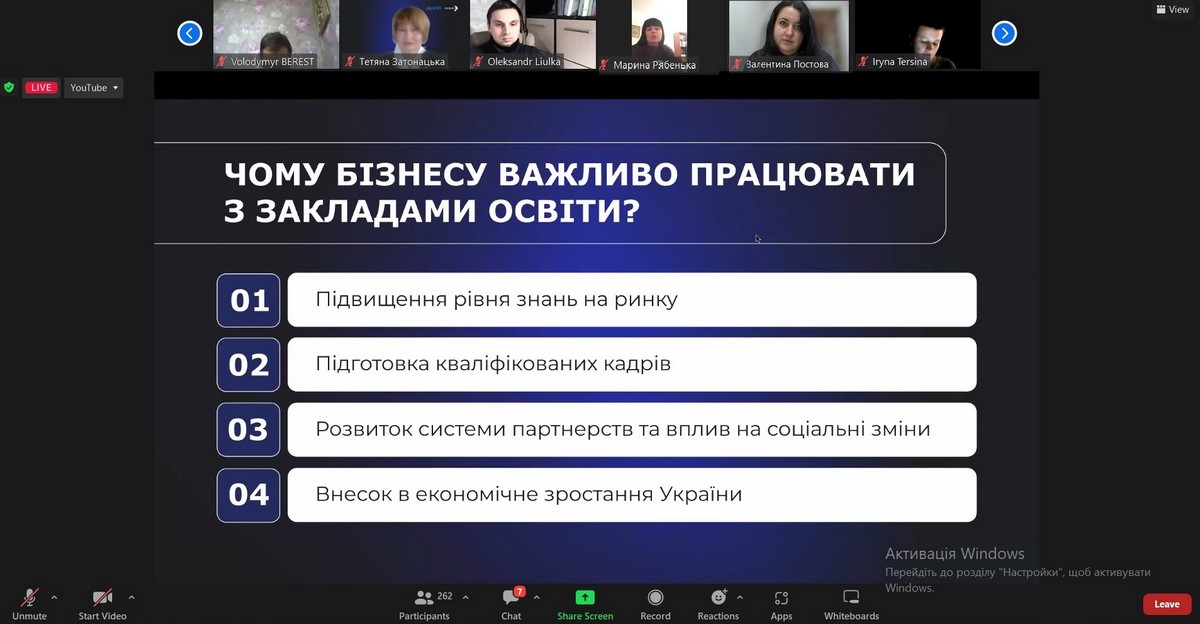 View

Volodymyr BEREST
Тетяна Затонацька
Oleksandr Liulka
Марина Рябенька
Валентина Постова
Iryna Tersina

LIVE
YouTube

ЧОМУ БІЗНЕСУ ВАЖЛИВО ПРАЦЮВАТИ З ЗАКЛАДАМИ ОСВІТИ?

01 Підвищення рівня знань на ринку

02 Підготовка кваліфікованих кадрів

03 Розвиток системи партнерств та вплив на соціальні зміни

04 Внесок в економічне зростання України

Активація Windows
Перейдіть до розділу "Настройки", щоб активувати Windows.

Unmute
Start Video
262
Participants
7
Chat
Share Screen
Record
Reactions
Apps
Whiteboards
Leave